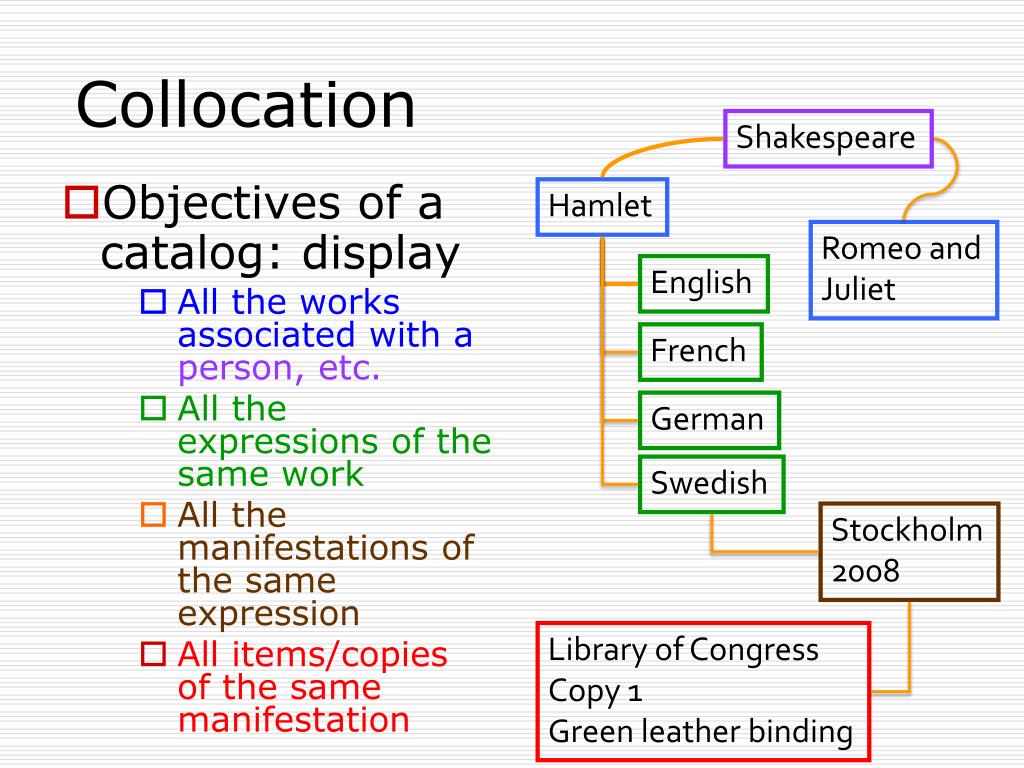 Collocation

Objectives of a catalog: display

All the works associated with a person, etc.

All the expressions of the same work

All the manifestations of the same expression

All items/copies of the same manifestation

Shakespeare

Hamlet

Romeo and Juliet

English

French

German

Swedish

Stockholm 2008

Library of Congress
Copy 1
Green leather binding